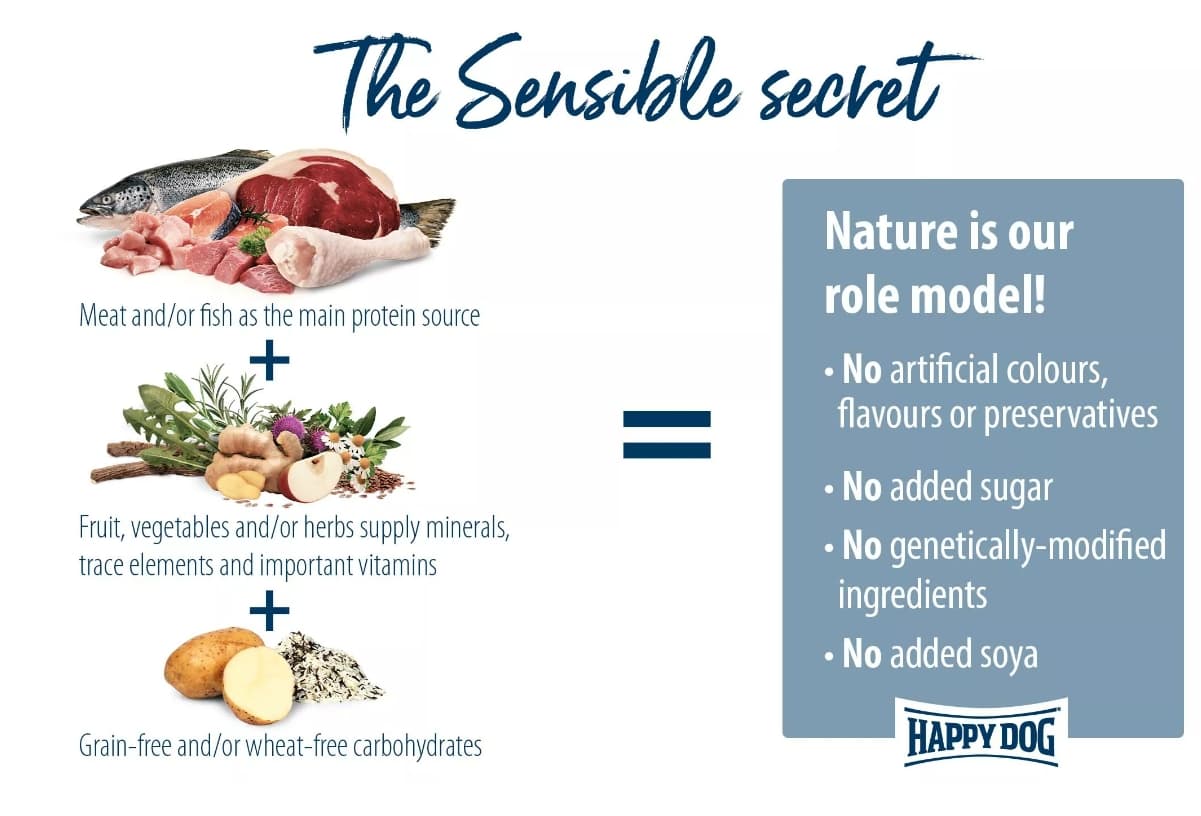 The Sensible secret

Meat and/or fish as the main protein source

+

Fruit, vegetables and/or herbs supply minerals, trace elements and important vitamins

+

Grain-free and/or wheat-free carbohydrates

=

Nature is our role model!

• No artificial colours, flavours or preservatives

• No added sugar

• No genetically-modified ingredients

• No added soya

HAPPY DOG